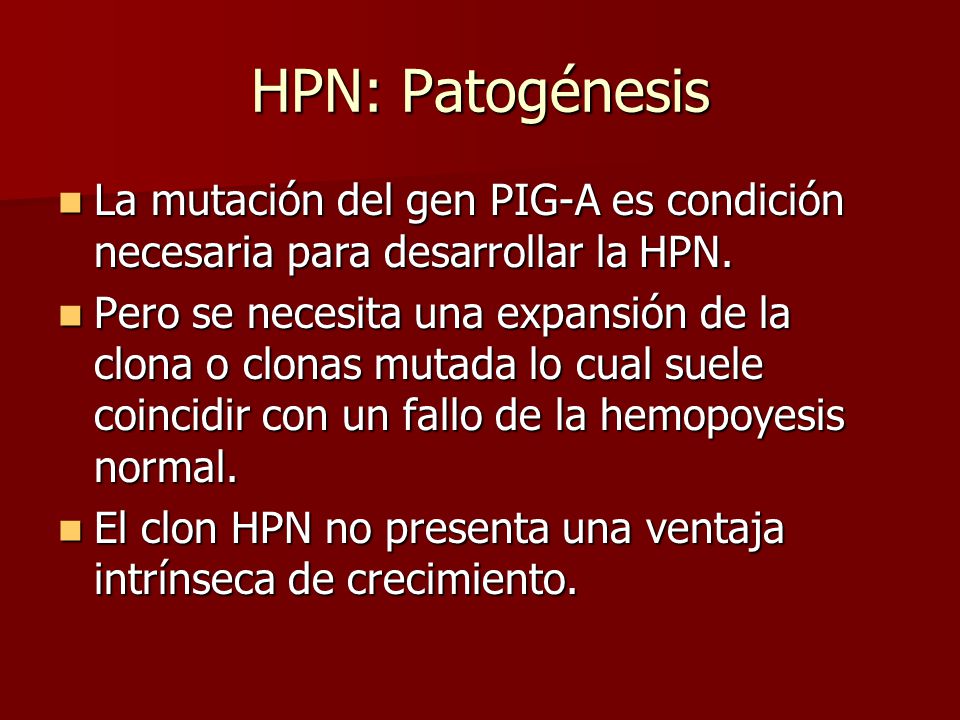 HPN: Patogénesis

La mutación del gen PIG-A es condición necesaria para desarrollar la HPN.

Pero se necesita una expansión de la clona o clonas mutada lo cual suele coincidir con un fallo de la hemopoyesis normal.

El clon HPN no presenta una ventaja intrínseca de crecimiento.